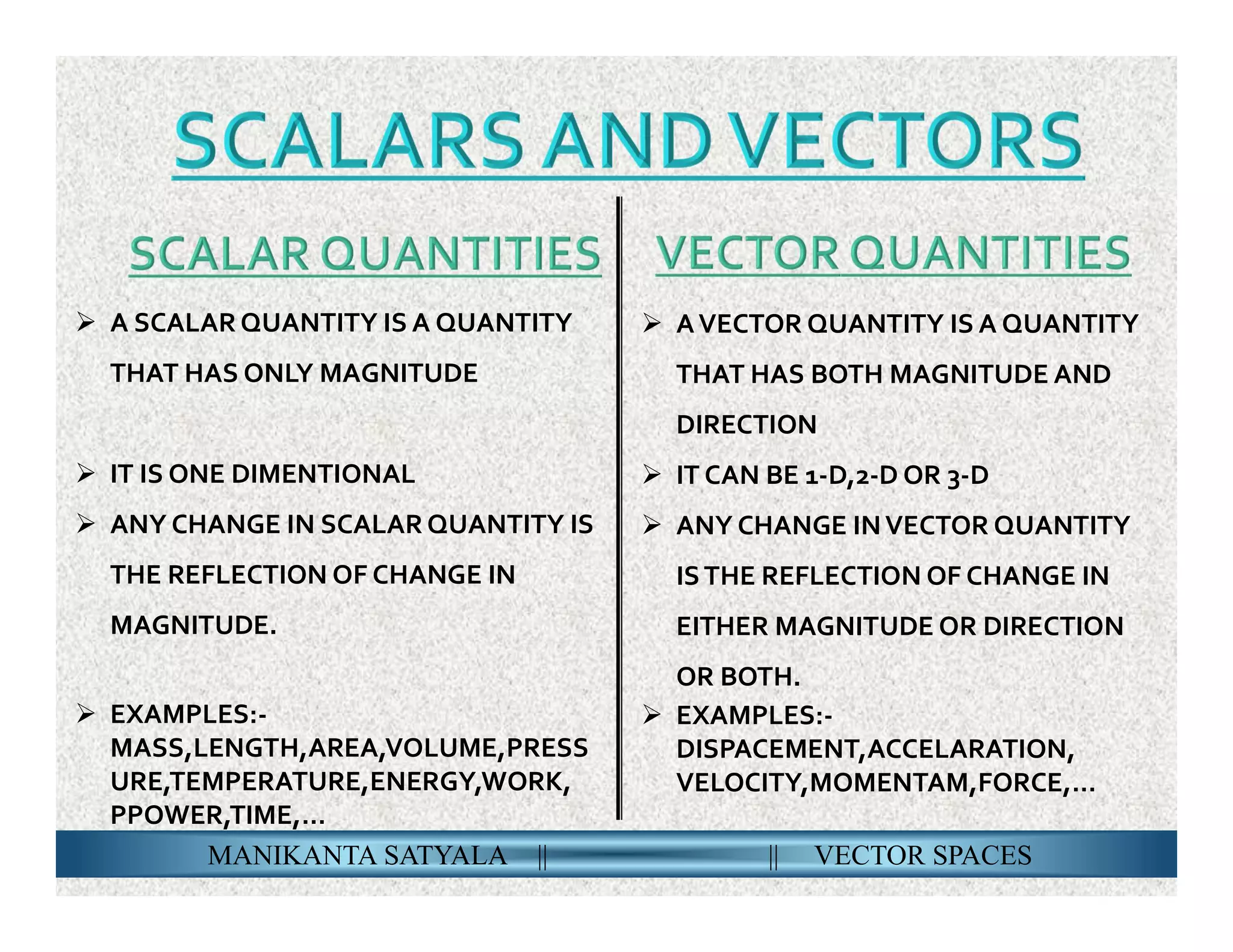 SCALARS AND VECTORS

SCALAR QUANTITIES

➢ A SCALAR QUANTITY IS A QUANTITY THAT HAS ONLY MAGNITUDE

➢ IT IS ONE DIMENTIONAL

➢ ANY CHANGE IN SCALAR QUANTITY IS THE REFLECTION OF CHANGE IN MAGNITUDE.

➢ EXAMPLES:- MASS,LENGTH,AREA,VOLUME,PRESSURE,TEMPERATURE,ENERGY,WORK, PPOWER,TIME,...

VECTOR QUANTITIES

➢ A VECTOR QUANTITY IS A QUANTITY THAT HAS BOTH MAGNITUDE AND DIRECTION

➢ IT CAN BE 1-D,2-D OR 3-D

➢ ANY CHANGE IN VECTOR QUANTITY IS THE REFLECTION OF CHANGE IN EITHER MAGNITUDE OR DIRECTION OR BOTH.

➢ EXAMPLES:- DISPACEMENT,ACCELARATION, VELOCITY,MOMENTAM,FORCE,...

MANIKANTA SATYALA || || VECTOR SPACES